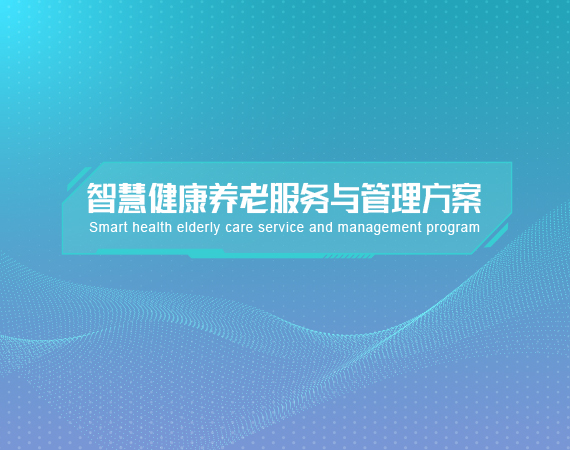 智慧健康养老服务与管理方案
Smart health elderly care service and management program